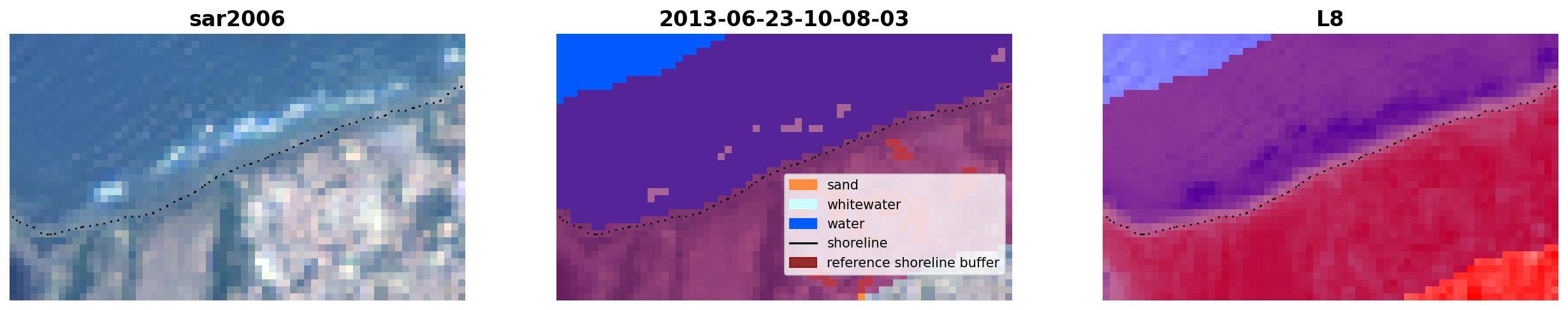 sar2006

2013-06-23-10-08-03

sand
whitewater
water
shoreline
reference shoreline buffer

L8